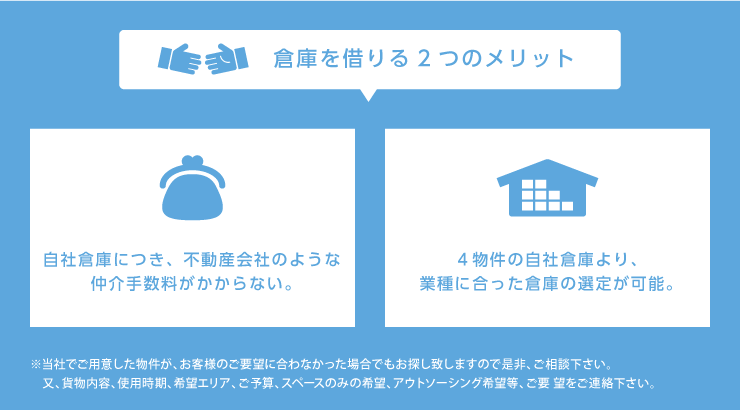 倉庫を借りる２つのメリット

自社倉庫につき、不動産会社のような仲介手数料がかからない。

４物件の自社倉庫より、業種に合った倉庫の選定が可能。

※当社でご用意した物件が、お客様のご要望に合わなかった場合でもお探し致しますので是非、ご相談下さい。
又、貨物内容、使用時期、希望エリア、ご予算、スペースのみの希望、アウトソーシング希望等、ご要 望をご連絡下さい。